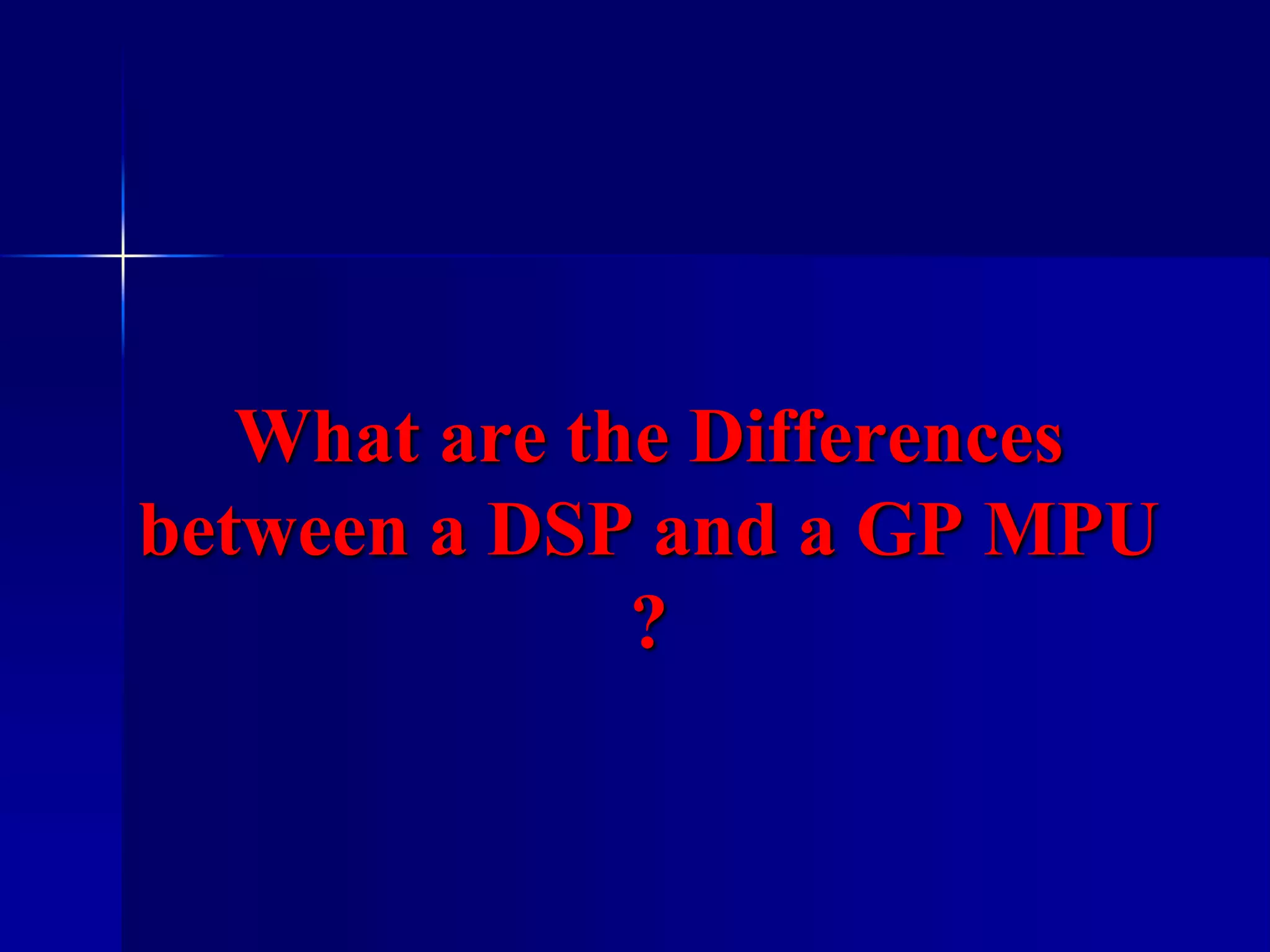 What are the Differences between a DSP and a GP MPU ?